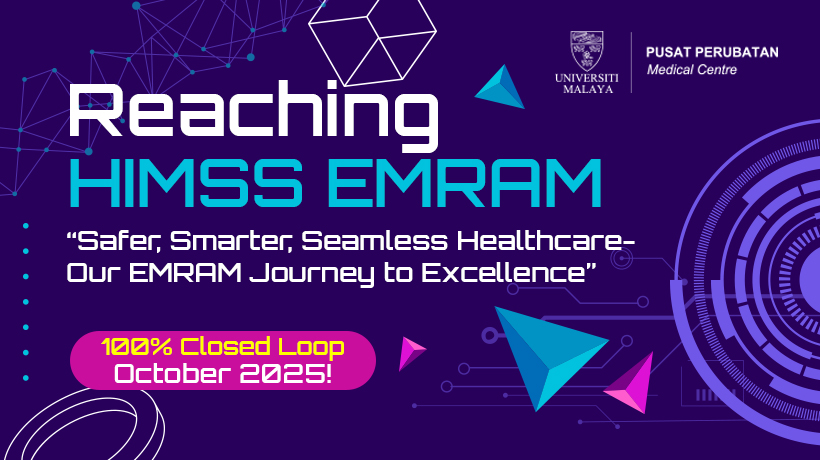 UNIVERSITI MALAYA

PUSAT PERUBATAN
Medical Centre

Reaching
HIMSS EMRAM

“Safer, Smarter, Seamless Healthcare-
Our EMRAM Journey to Excellence”

100% Closed Loop
October 2025!